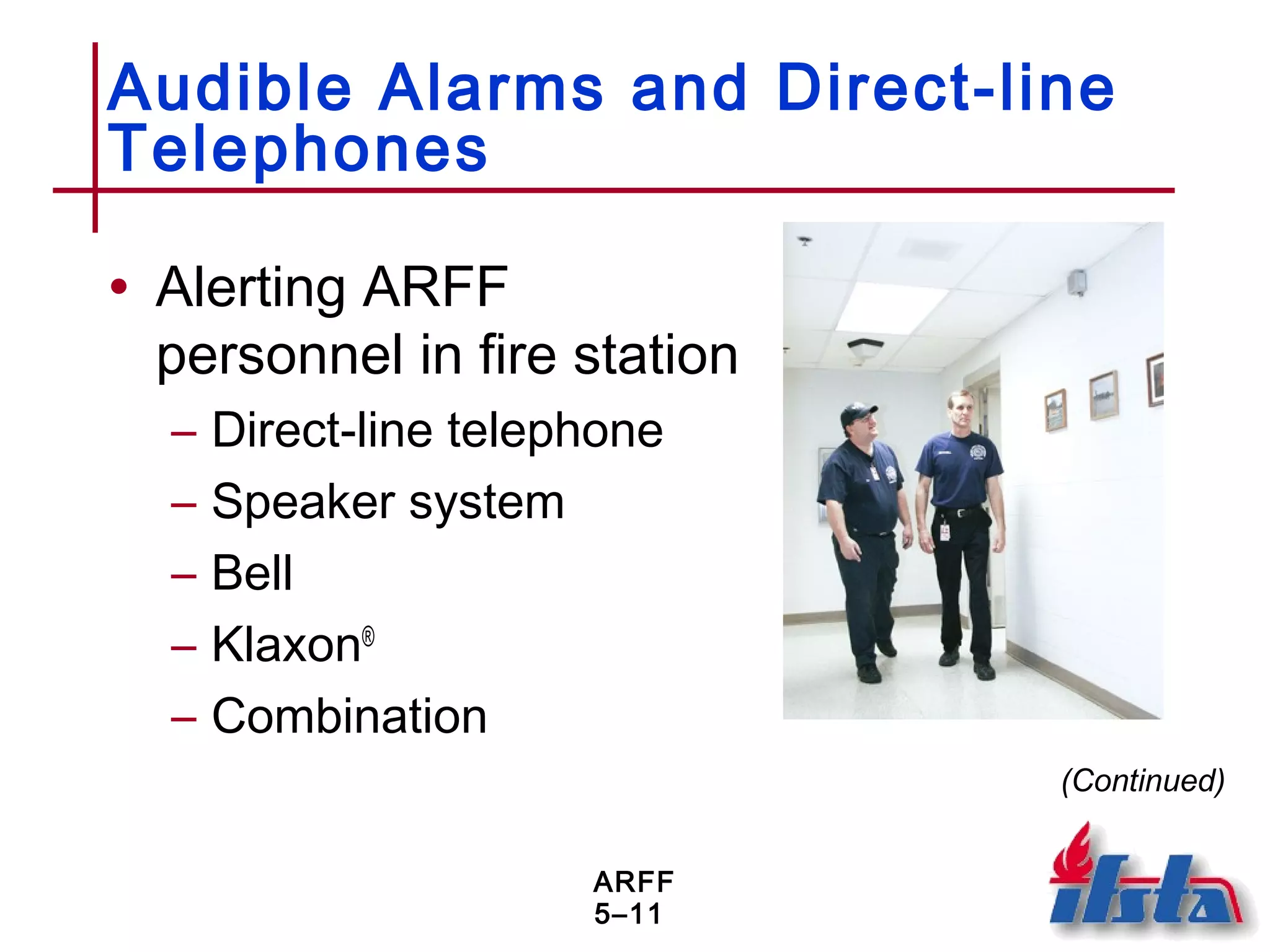 Audible Alarms and Direct-line Telephones

• Alerting ARFF personnel in fire station
– Direct-line telephone
– Speaker system
– Bell
– Klaxon®
– Combination

(Continued)

ARFF
5–11

ifsta